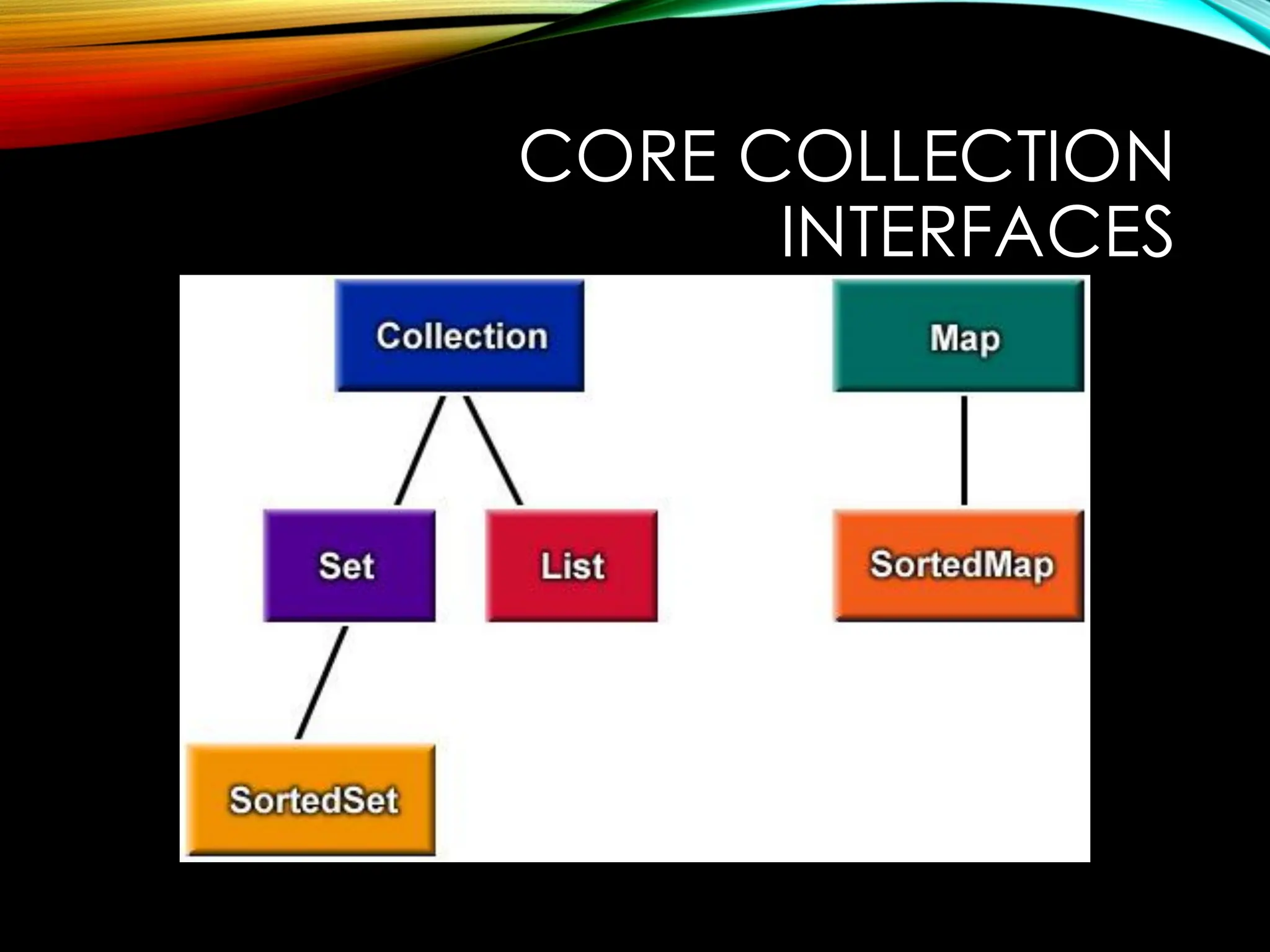 CORE COLLECTION INTERFACES

Collection

Map

Set

List

SortedMap

SortedSet